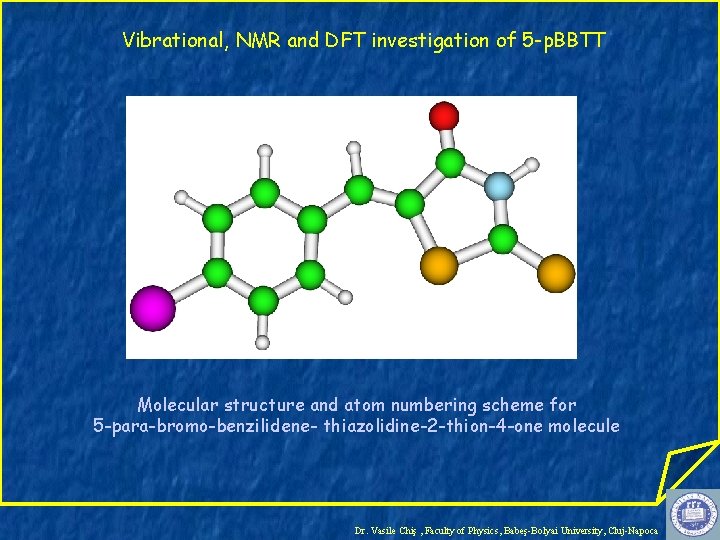 Vibrational, NMR and DFT investigation of 5-pBBTT

Molecular structure and atom numbering scheme for 5-para-bromo-benzilidene- thiazolidine-2-thion-4-one molecule

Dr. Vasile Chiş , Faculty of Physics, Babeş-Bolyai University, Cluj-Napoca